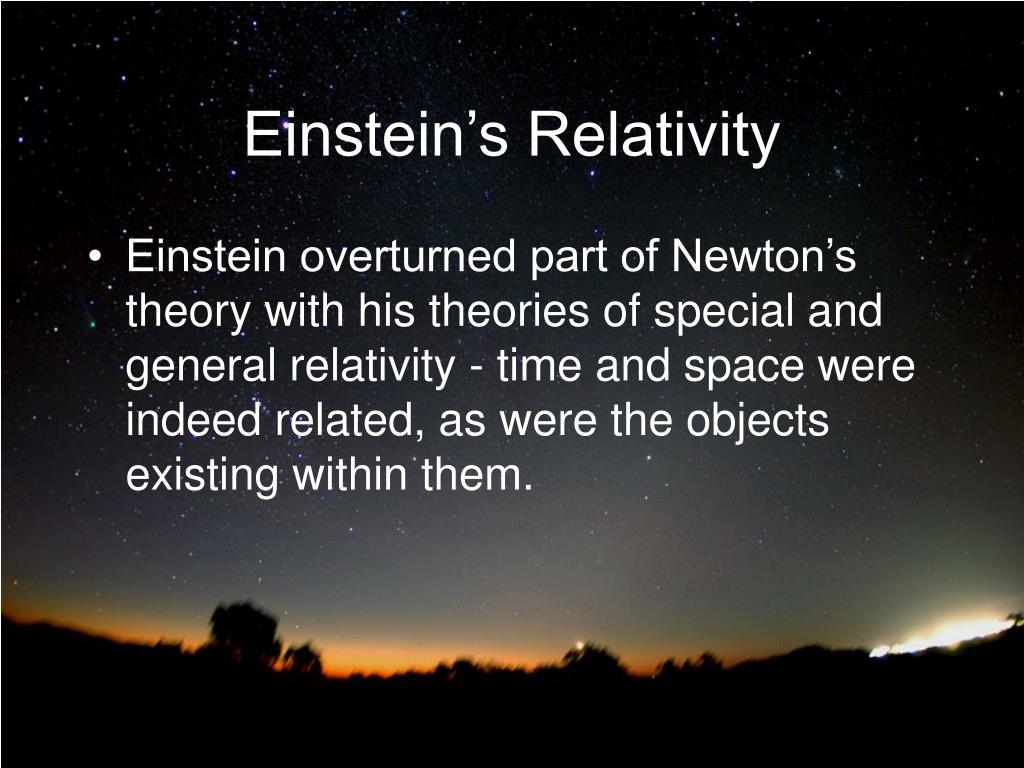 Einstein’s Relativity

• Einstein overturned part of Newton’s theory with his theories of special and general relativity - time and space were indeed related, as were the objects existing within them.